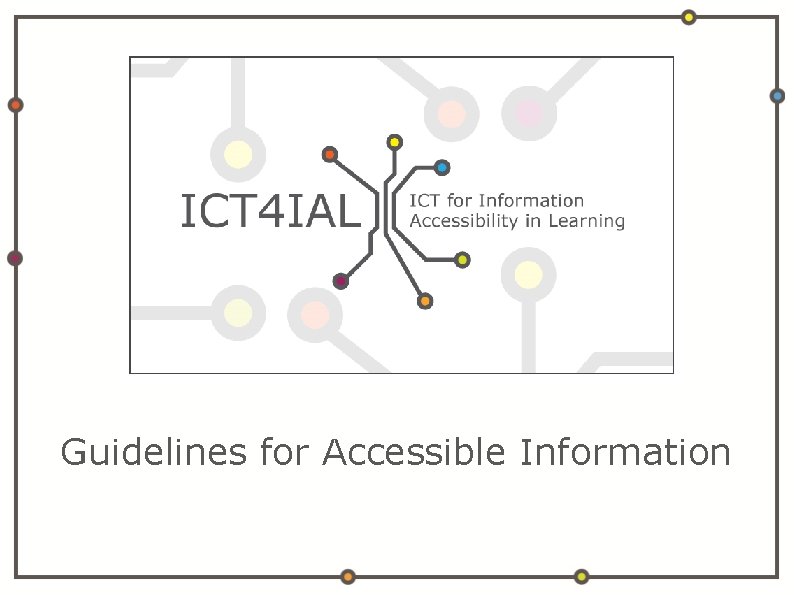 ICT4IAL

ICT for Information Accessibility in Learning

Guidelines for Accessible Information